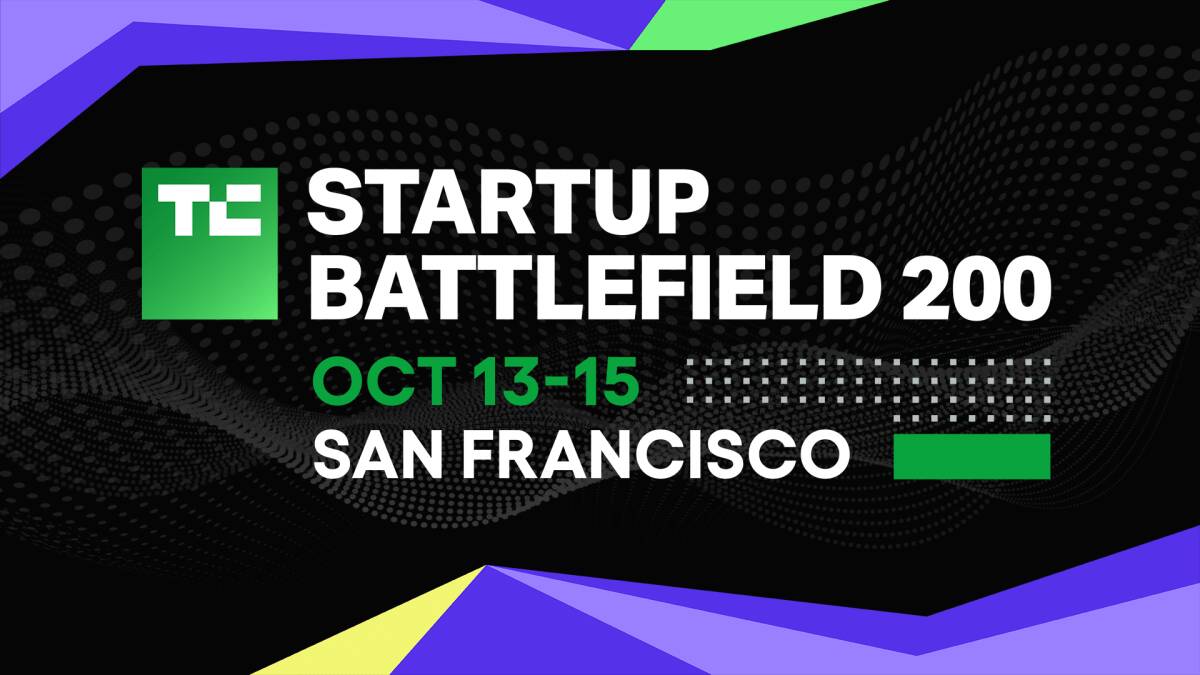 TC STARTUP BATTLEFIELD 200

OCT 13-15
SAN FRANCISCO